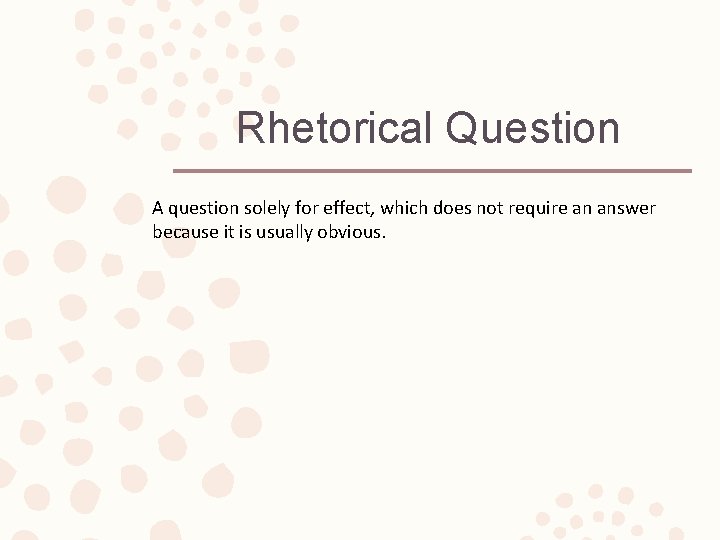 Rhetorical Question

A question solely for effect, which does not require an answer because it is usually obvious.